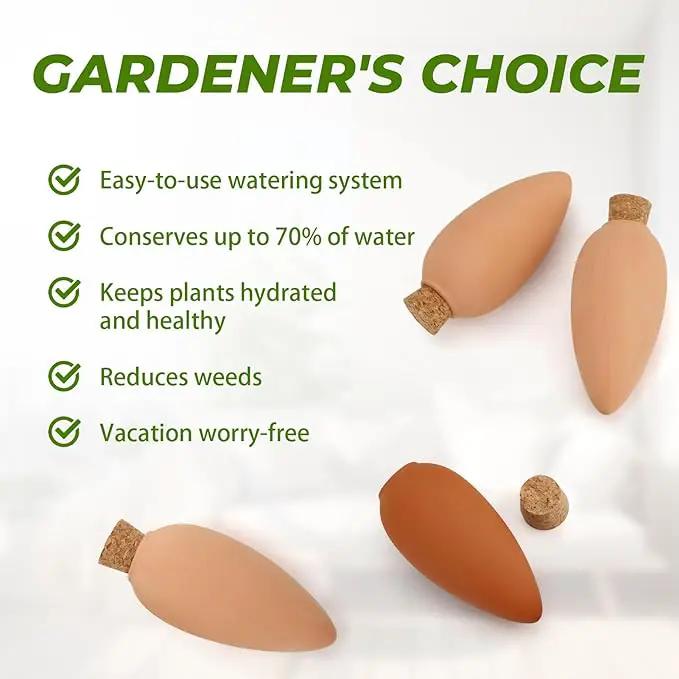 GARDENER'S CHOICE

Easy-to-use watering system

Conserves up to 70% of water

Keeps plants hydrated and healthy

Reduces weeds

Vacation worry-free